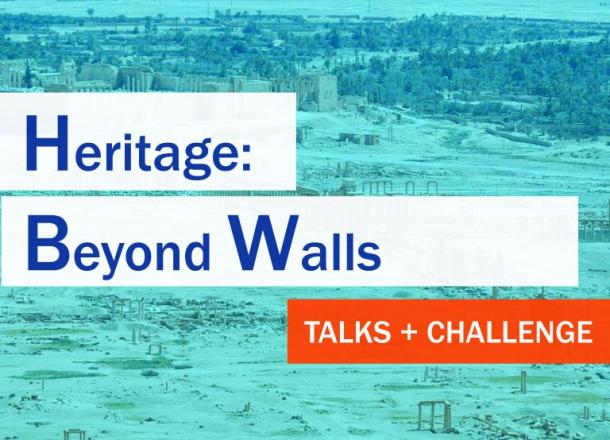 Heritage:
Beyond Walls

TALKS + CHALLENGE